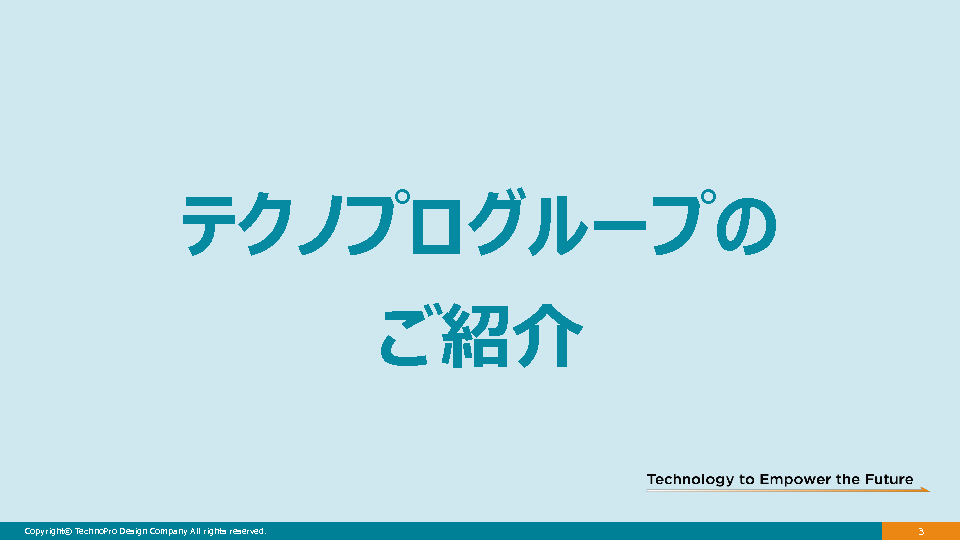 テクノプログループの
ご紹介

Technology to Empower the Future

Copyright© TechnoPro Design Company All rights reserved.

3